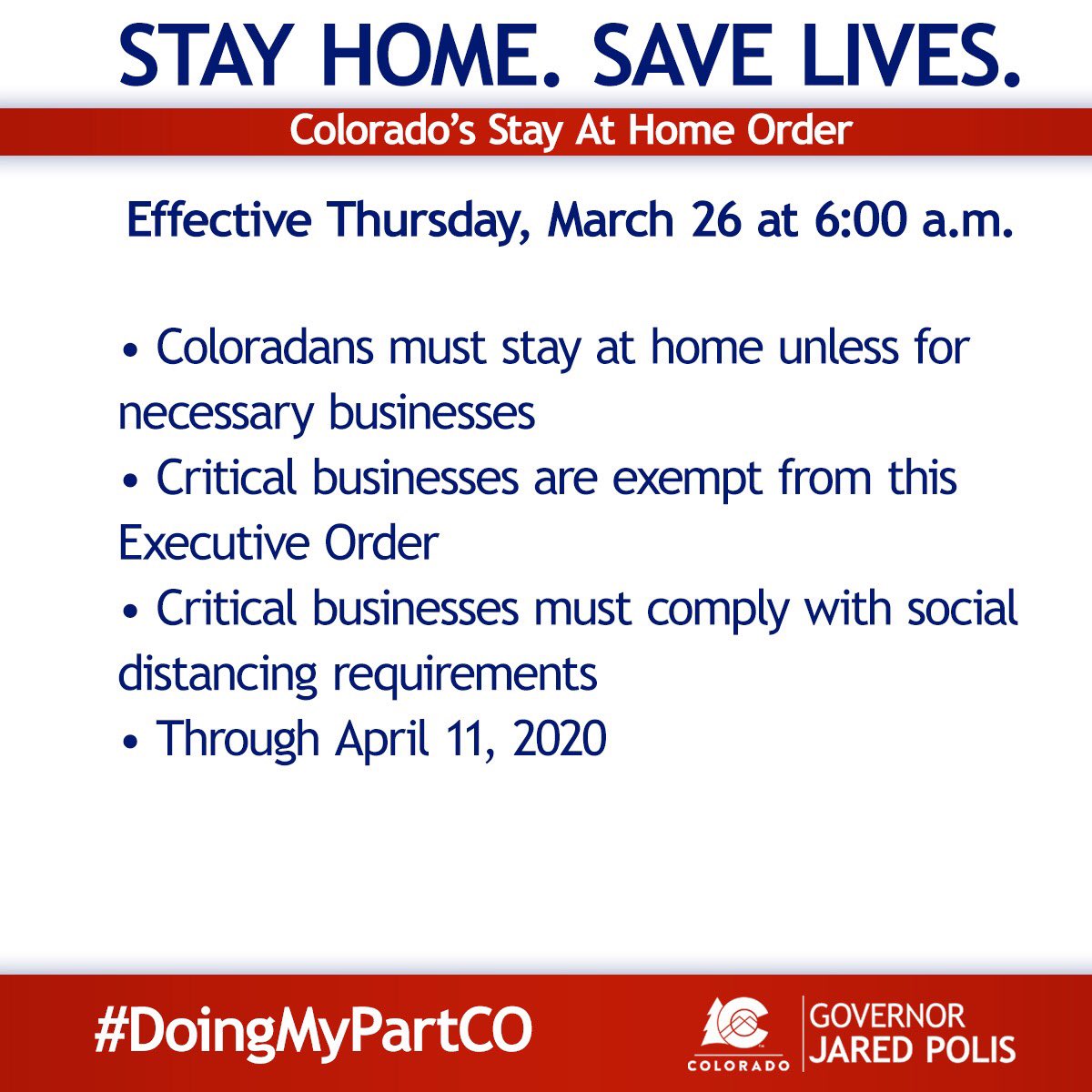 STAY HOME. SAVE LIVES.

Colorado's Stay At Home Order

Effective Thursday, March 26 at 6:00 a.m.

• Coloradans must stay at home unless for necessary businesses
• Critical businesses are exempt from this Executive Order
• Critical businesses must comply with social distancing requirements
• Through April 11, 2020

#DoingMyPartCO

COLORADO

GOVERNOR
JARED POLIS